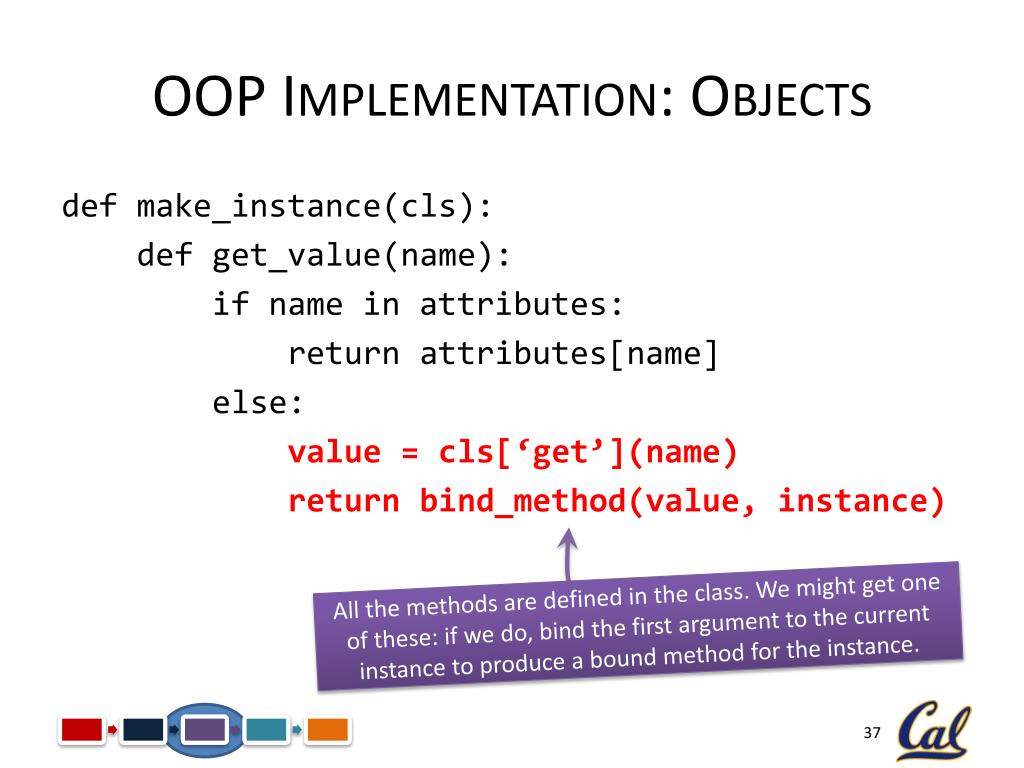 OOP IMPLEMENTATION: OBJECTS

def make_instance(cls):
    def get_value(name):
        if name in attributes:
            return attributes[name]
        else:
            value = cls[‘get’](name)
            return bind_method(value, instance)

All the methods are defined in the class. We might get one of these: if we do, bind the first argument to the current instance to produce a bound method for the instance.

37

Cal